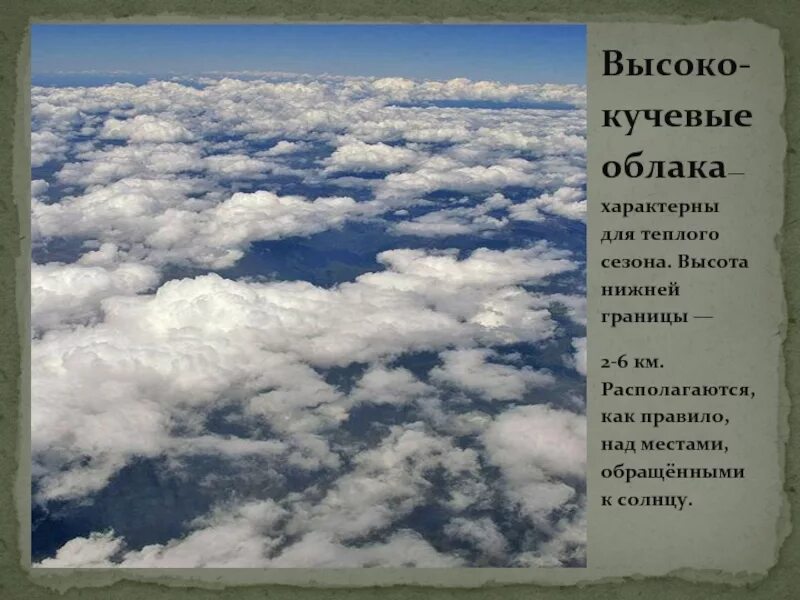 Высоко-кучевые облака— характерны для теплого сезона. Высота нижней границы —

2-6 км. Располагаются, как правило, над местами, обращёнными к солнцу.